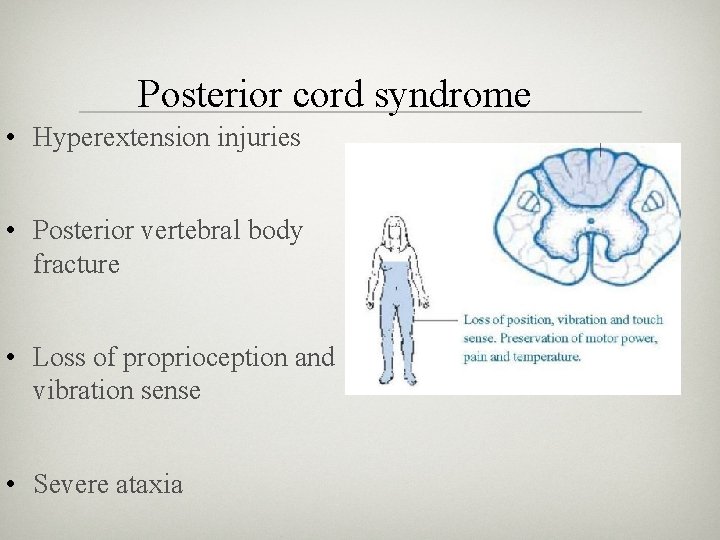 Posterior cord syndrome

• Hyperextension injuries

• Posterior vertebral body fracture

• Loss of proprioception and vibration sense

• Severe ataxia

Loss of position, vibration and touch sense. Preservation of motor power, pain and temperature.